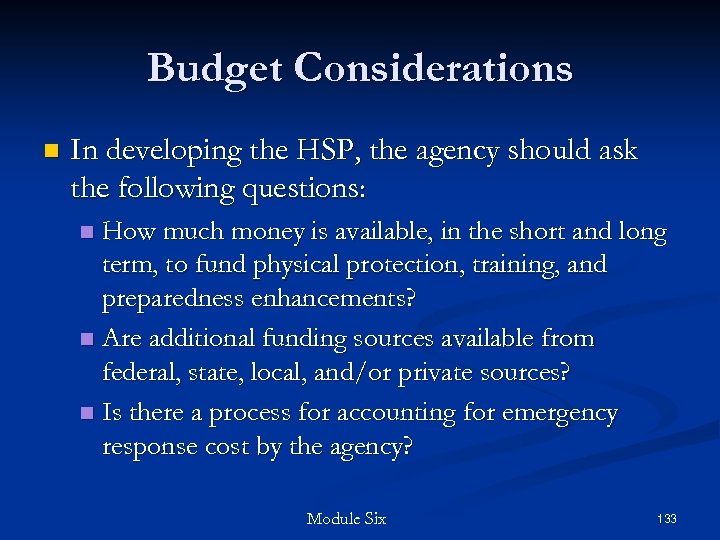 Budget Considerations

In developing the HSP, the agency should ask the following questions:

How much money is available, in the short and long term, to fund physical protection, training, and preparedness enhancements?

Are additional funding sources available from federal, state, local, and/or private sources?

Is there a process for accounting for emergency response cost by the agency?

Module Six

133